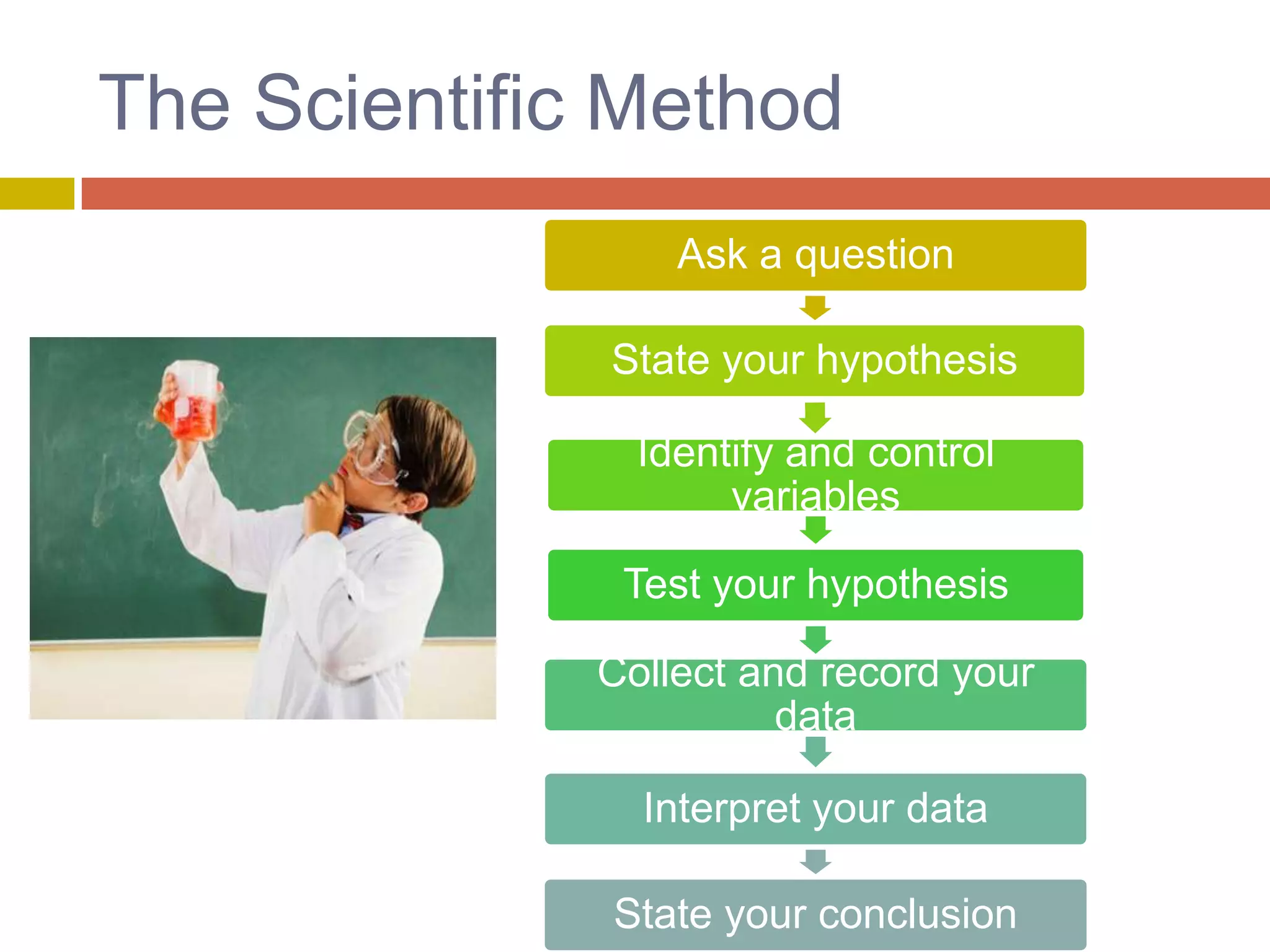 The Scientific Method

Ask a question

State your hypothesis

Identify and control variables

Test your hypothesis

Collect and record your data

Interpret your data

State your conclusion